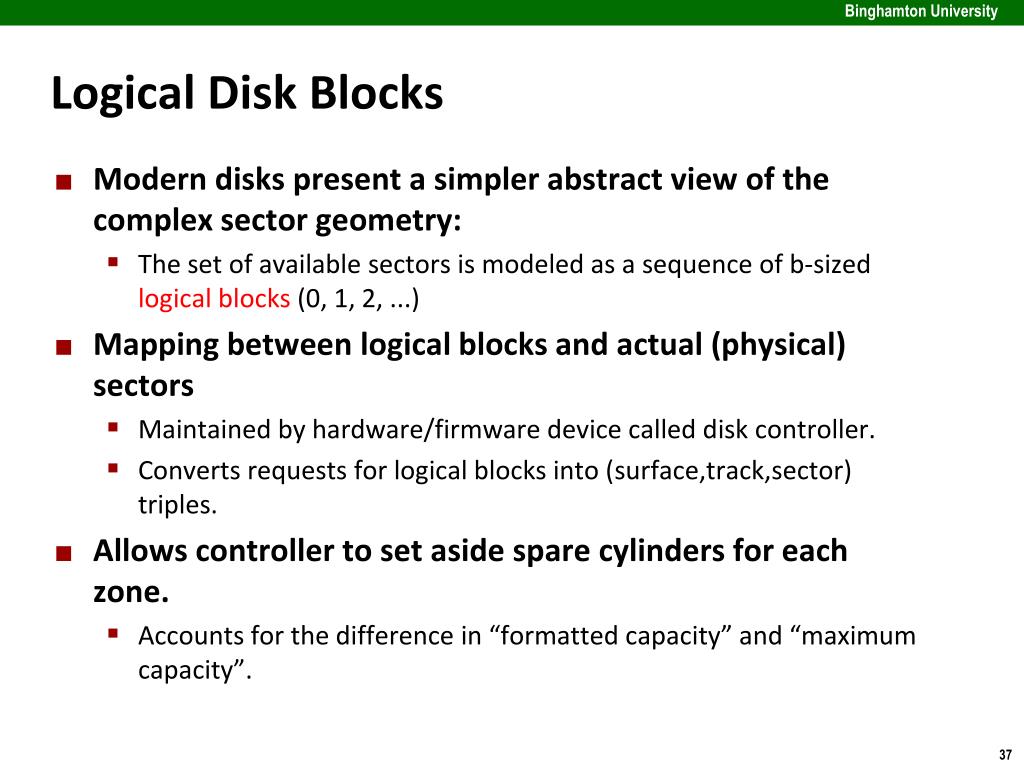 Binghamton University

Logical Disk Blocks

■ Modern disks present a simpler abstract view of the complex sector geometry:
 ▪ The set of available sectors is modeled as a sequence of b-sized logical blocks (0, 1, 2, ...)

■ Mapping between logical blocks and actual (physical) sectors
 ▪ Maintained by hardware/firmware device called disk controller.
 ▪ Converts requests for logical blocks into (surface,track,sector) triples.

■ Allows controller to set aside spare cylinders for each zone.
 ▪ Accounts for the difference in “formatted capacity” and “maximum capacity”.

37